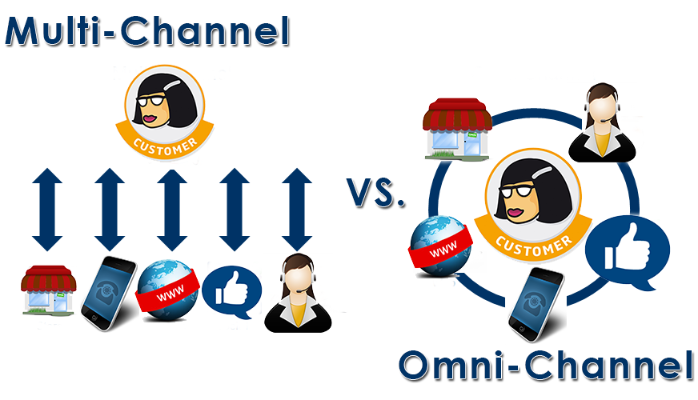 Multi-Channel

CUSTOMER

WWW

VS.

WWW

CUSTOMER

Omni-Channel